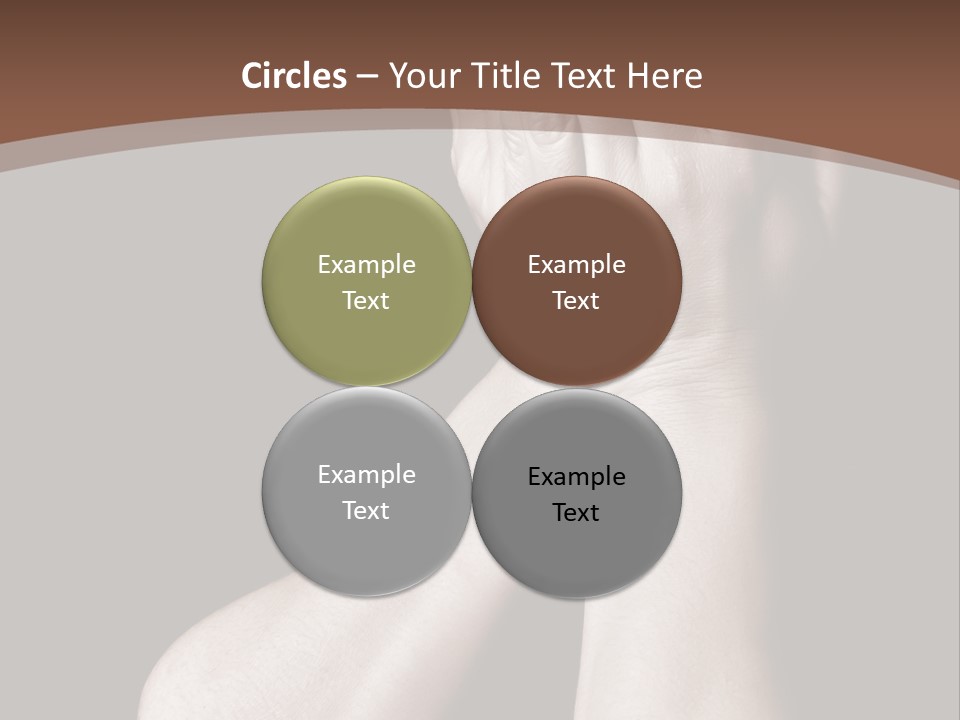 Circles – Your Title Text Here

Example Text

Example Text

Example Text

Example Text